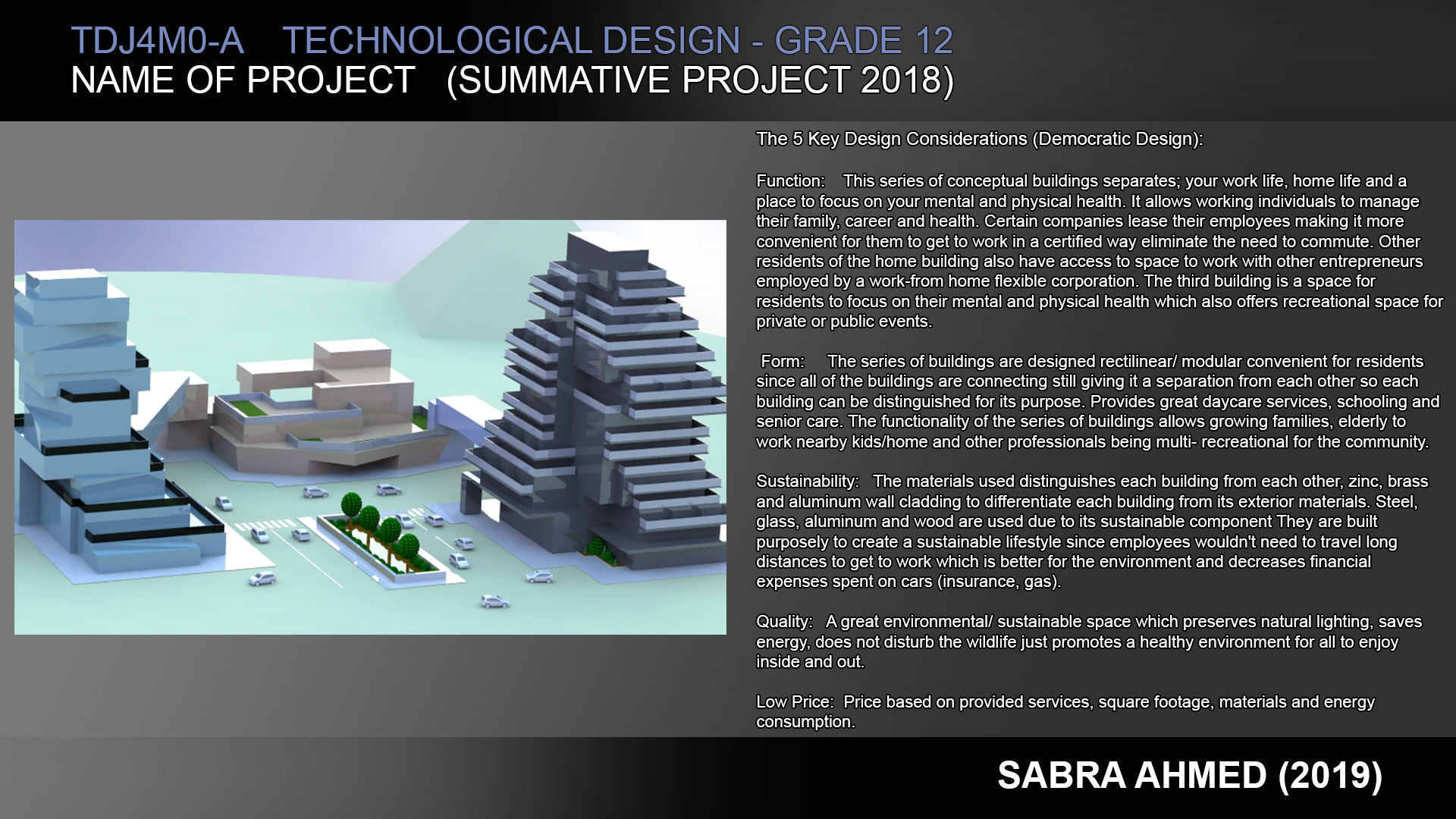 TDJ4M0-A TECHNOLOGICAL DESIGN - GRADE 12
NAME OF PROJECT (SUMMATIVE PROJECT 2018)

The 5 Key Design Considerations (Democratic Design):

Function: This series of conceptual buildings separates; your work life, home life and a place to focus on your mental and physical health. It allows working individuals to manage their family, career and health. Certain companies lease their employees making it more convenient for them to get to work in a certified way eliminate the need to commute. Other residents of the home building also have access to space to work with other entrepreneurs employed by a work-from home flexible corporation. The third building is a space for residents to focus on their mental and physical health which also offers recreational space for private or public events.

Form: The series of buildings are designed rectilinear/ modular convenient for residents since all of the buildings are connecting still giving it a separation from each other so each building can be distinguished for its purpose. Provides great daycare services, schooling and senior care. The functionality of the series of buildings allows growing families, elderly to work nearby kids/home and other professionals being multi- recreational for the community.

Sustainability: The materials used distinguishes each building from each other, zinc, brass and aluminum wall cladding to differentiate each building from its exterior materials. Steel, glass, aluminum and wood are used due to its sustainable component They are built purposely to create a sustainable lifestyle since employees wouldn't need to travel long distances to get to work which is better for the environment and decreases financial expenses spent on cars (insurance, gas).

Quality: A great environmental/ sustainable space which preserves natural lighting, saves energy, does not disturb the wildlife just promotes a healthy environment for all to enjoy inside and out.

Low Price: Price based on provided services, square footage, materials and energy consumption.

SABRA AHMED (2019)